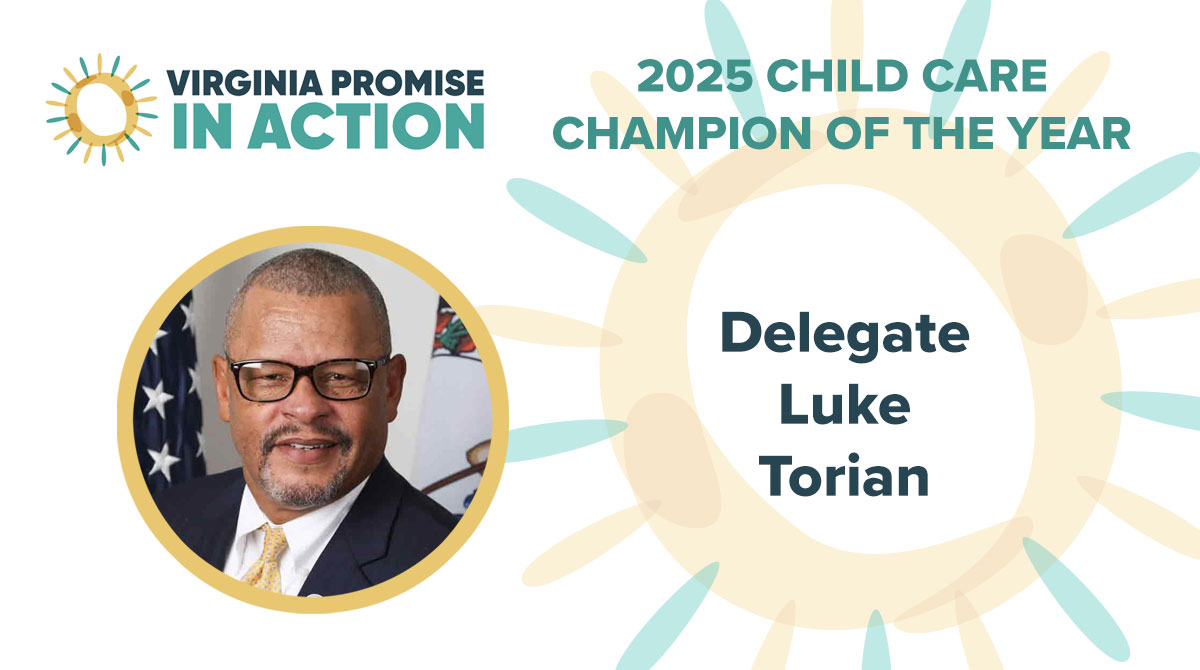 VIRGINIA PROMISE
IN ACTION

2025 CHILD CARE
CHAMPION OF THE YEAR

Delegate
Luke
Torian